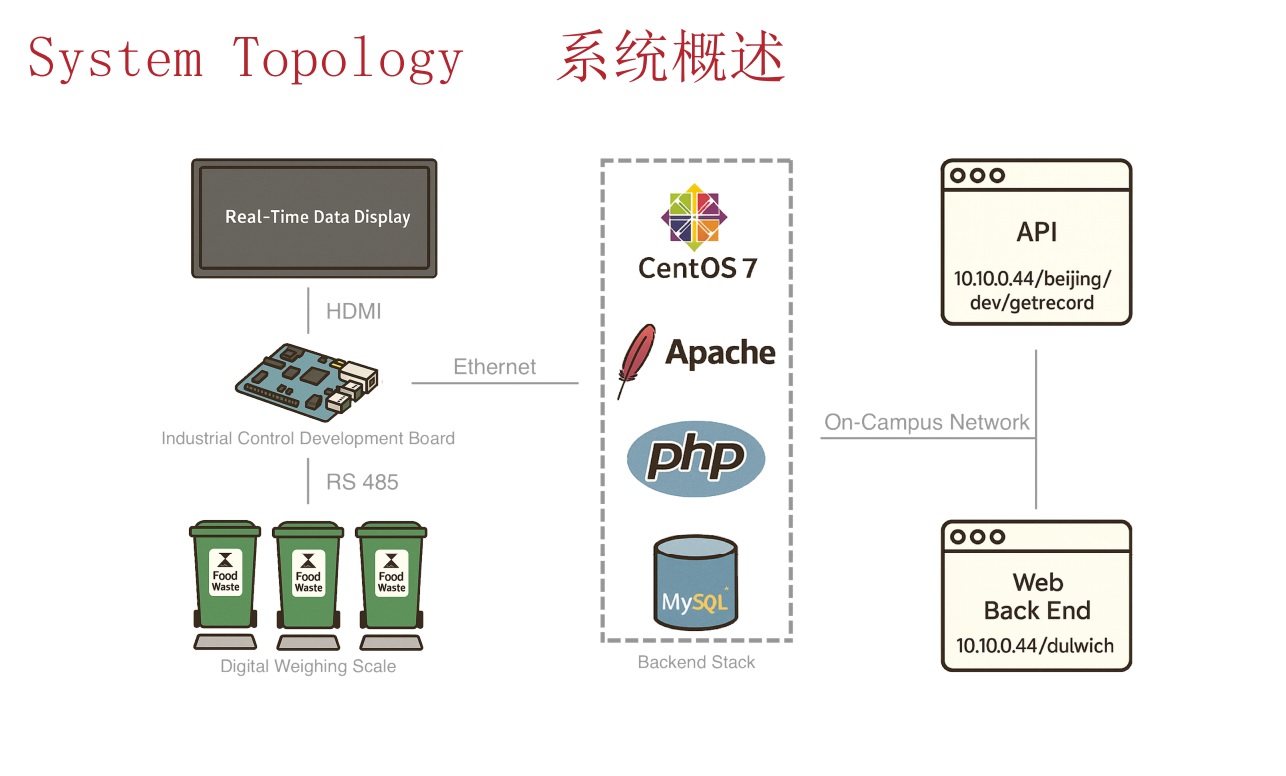 System Topology 系统概述

Real-Time Data Display

HDMI

Industrial Control Development Board

RS 485

Food Waste

Food Waste

Food Waste

Digital Weighing Scale

Ethernet

CentOS 7

Apache

php

MySQL

Backend Stack

On-Campus Network

API

10.10.0.44/beijing/dev/getrecord

Web Back End

10.10.0.44/dulwich